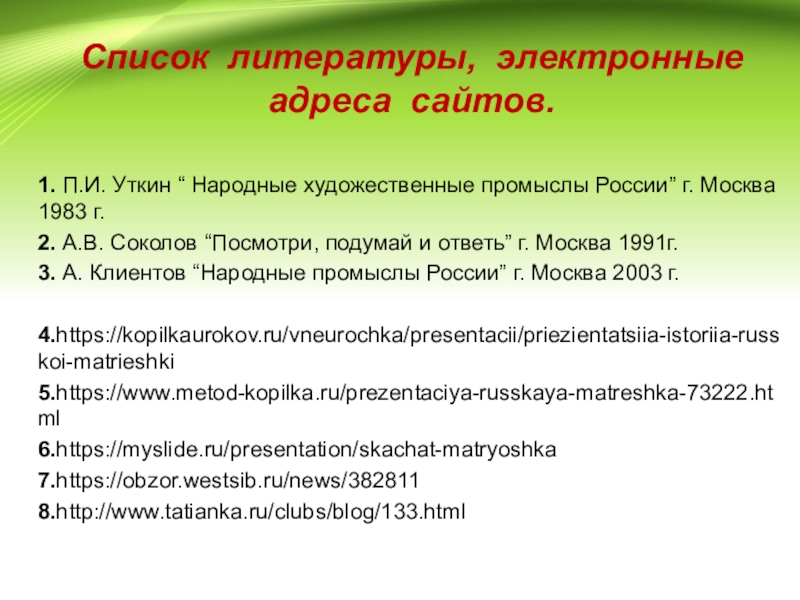 Список литературы, электронные адреса сайтов.

1. П.И. Уткин “ Народные художественные промыслы России” г. Москва 1983 г.

2. А.В. Соколов “Посмотри, подумай и ответь” г. Москва 1991г.

3. А. Клиентов “Народные промыслы России” г. Москва 2003 г.

4.https://kopilkaurokov.ru/vneurochka/presentacii/priezientatsiia-istoriia-russkoi-matrieshki

5.https://www.metod-kopilka.ru/prezentaciya-russkaya-matreshka-73222.html

6.https://myslide.ru/presentation/skachat-matryoshka

7.https://obzor.westsib.ru/news/382811

8.http://www.tatianka.ru/clubs/blog/133.html